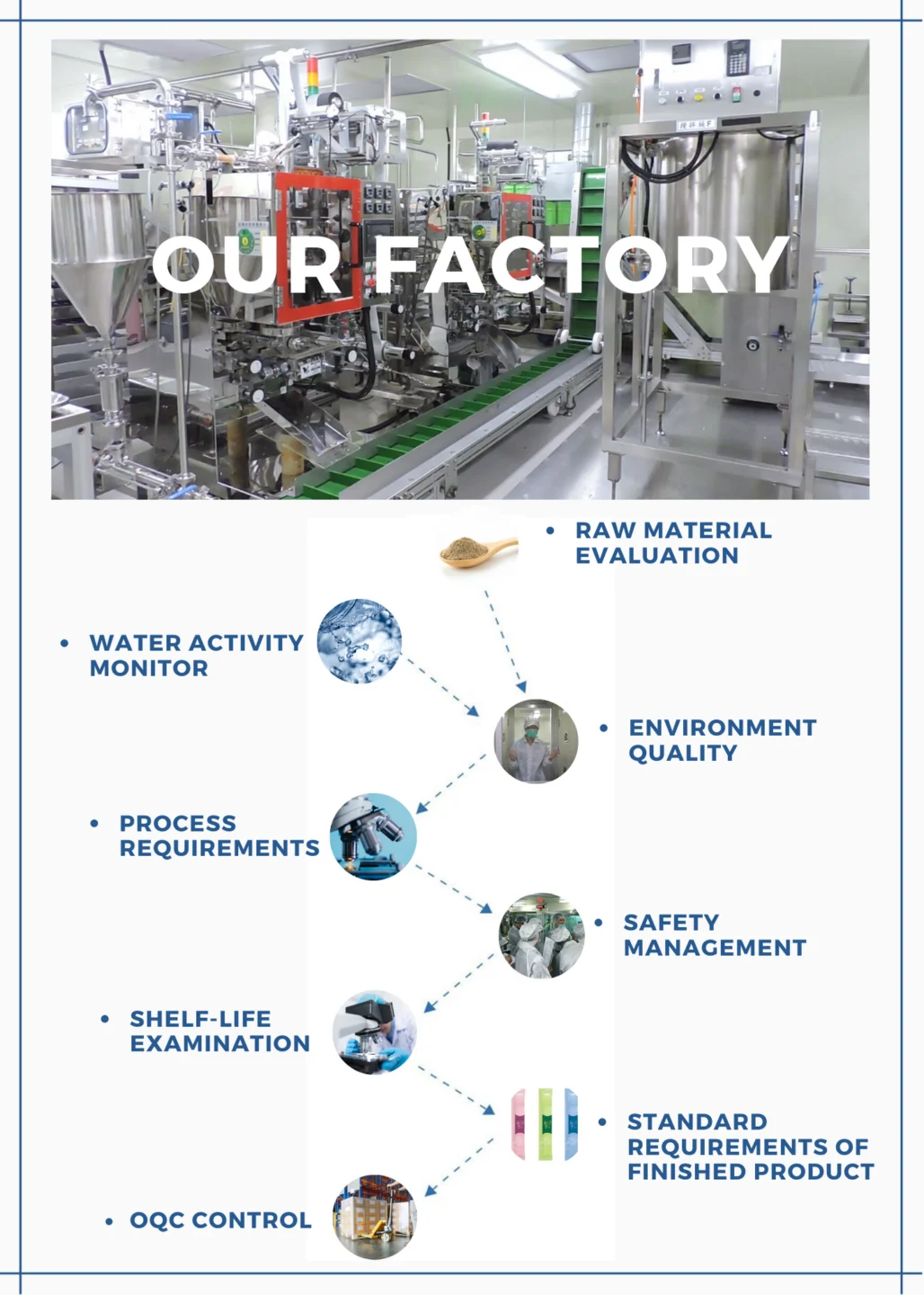 OUR FACTORY

• RAW MATERIAL EVALUATION

• WATER ACTIVITY MONITOR

• ENVIRONMENT QUALITY

• PROCESS REQUIREMENTS

• SAFETY MANAGEMENT

• SHELF-LIFE EXAMINATION

• STANDARD REQUIREMENTS OF FINISHED PRODUCT

• OQC CONTROL